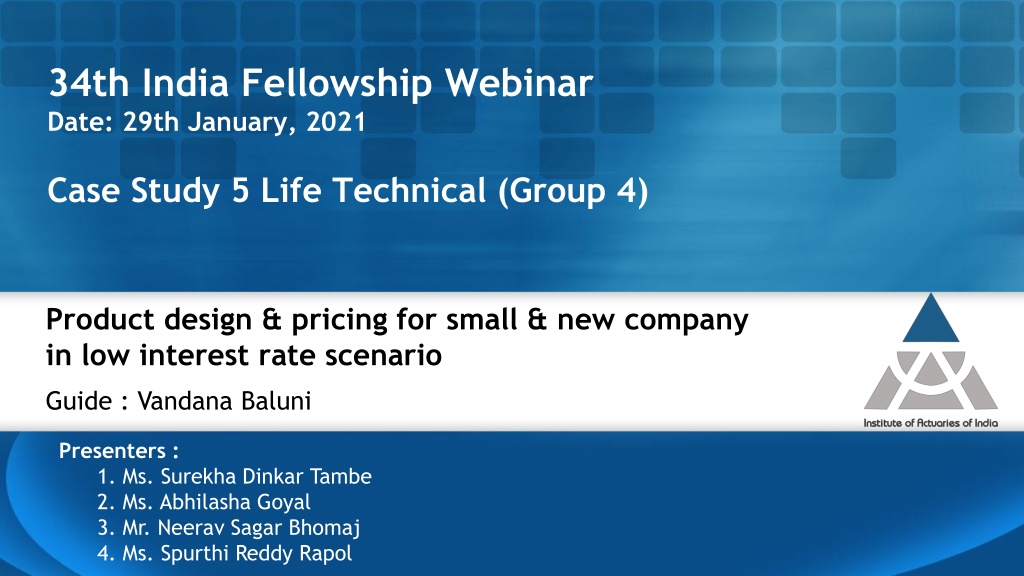 34th India Fellowship Webinar
Date: 29th January, 2021

Case Study 5 Life Technical (Group 4)

Product design & pricing for small & new company in low interest rate scenario

Guide : Vandana Baluni

Institute of Actuaries of India

Presenters :
1. Ms. Surekha Dinkar Tambe
2. Ms. Abhilasha Goyal
3. Mr. Neerav Sagar Bhomaj
4. Ms. Spurthi Reddy Rapol